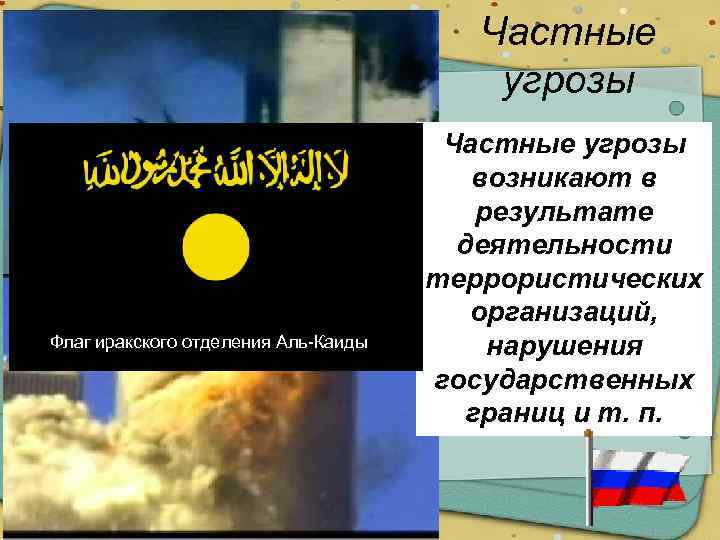 Частные угрозы

لا إله إلا الله محمد رسول الله

Флаг иракского отделения Аль-Каиды

Частные угрозы возникают в результате деятельности террористических организаций, нарушения государственных границ и т. п.